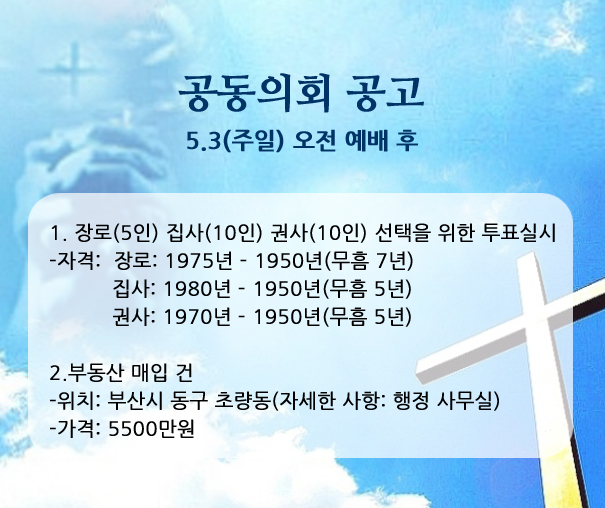 공동의회 공고

5.3(주일) 오전 예배 후

1. 장로(5인) 집사(10인) 권사(10인) 선택을 위한 투표실시
-자격: 장로: 1975년 - 1950년(무흠 7년)
집사: 1980년 - 1950년(무흠 5년)
권사: 1970년 - 1950년(무흠 5년)

2.부동산 매입 건
-위치: 부산시 동구 초량동(자세한 사항: 행정 사무실)
-가격: 5500만원